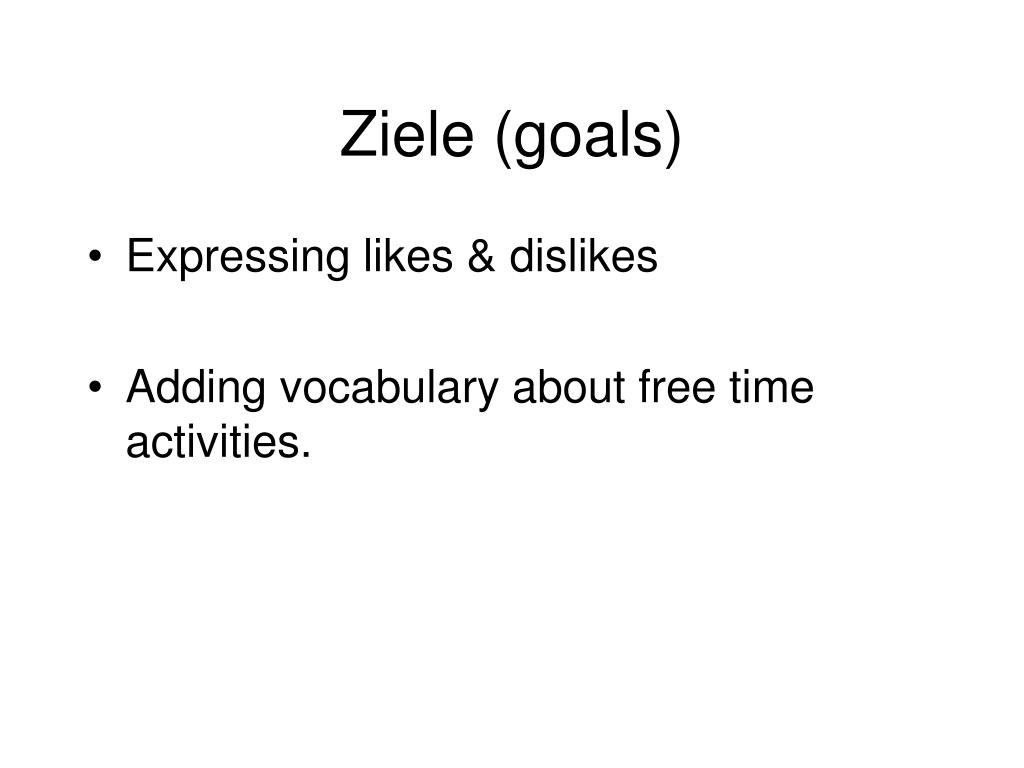 Ziele (goals)

• Expressing likes & dislikes

• Adding vocabulary about free time activities.